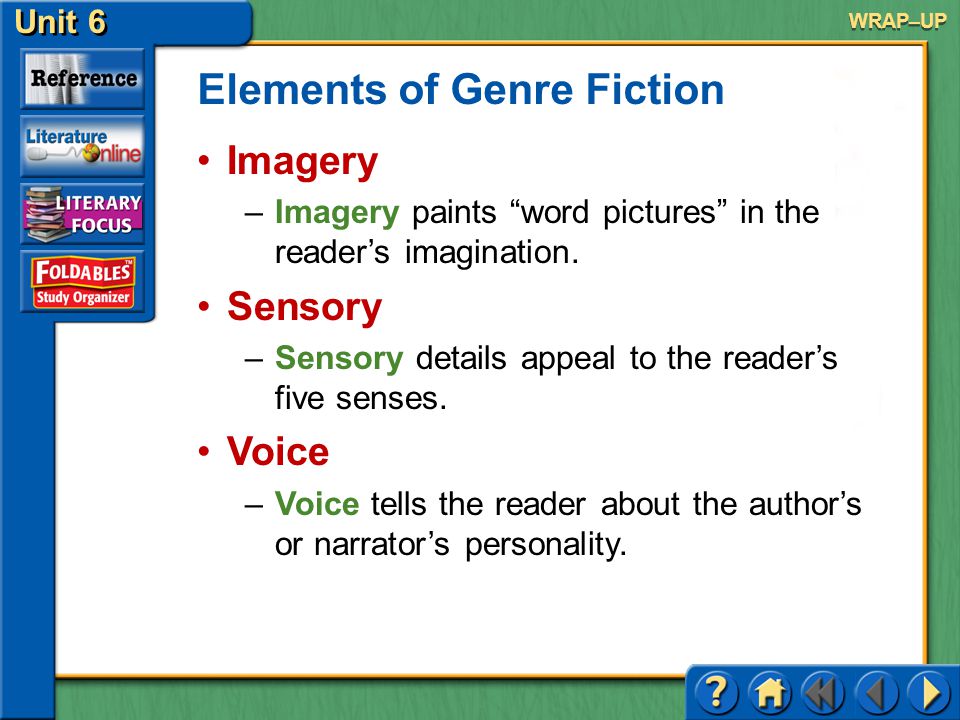 Unit 6

WRAP–UP

Reference

Literature Online

LITERARY FOCUS

FOLDABLES™ Study Organizer

Elements of Genre Fiction

• Imagery

– Imagery paints “word pictures” in the reader’s imagination.

• Sensory

– Sensory details appeal to the reader’s five senses.

• Voice

– Voice tells the reader about the author’s or narrator’s personality.

?